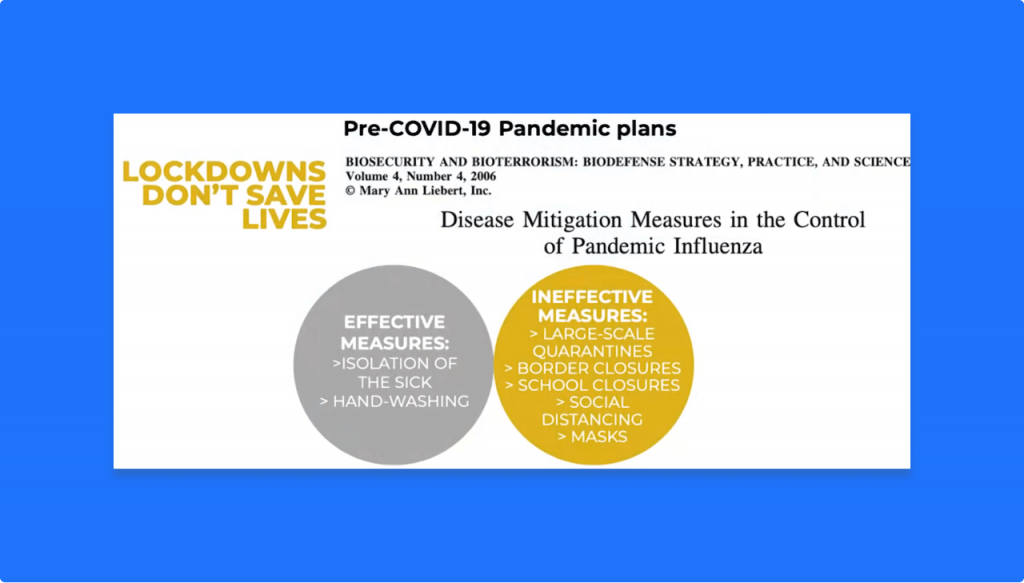 Pre-COVID-19 Pandemic plans

LOCKDOWNS DON'T SAVE LIVES

BIOSECURITY AND BIOTERRORISM: BIODEFENSE STRATEGY, PRACTICE, AND SCIENCE
Volume 4, Number 4, 2006
© Mary Ann Liebert, Inc.

Disease Mitigation Measures in the Control of Pandemic Influenza

EFFECTIVE MEASURES:
>ISOLATION OF THE SICK
> HAND-WASHING

INEFFECTIVE MEASURES:
> LARGE-SCALE QUARANTINES
> BORDER CLOSURES
> SCHOOL CLOSURES
> SOCIAL DISTANCING
> MASKS